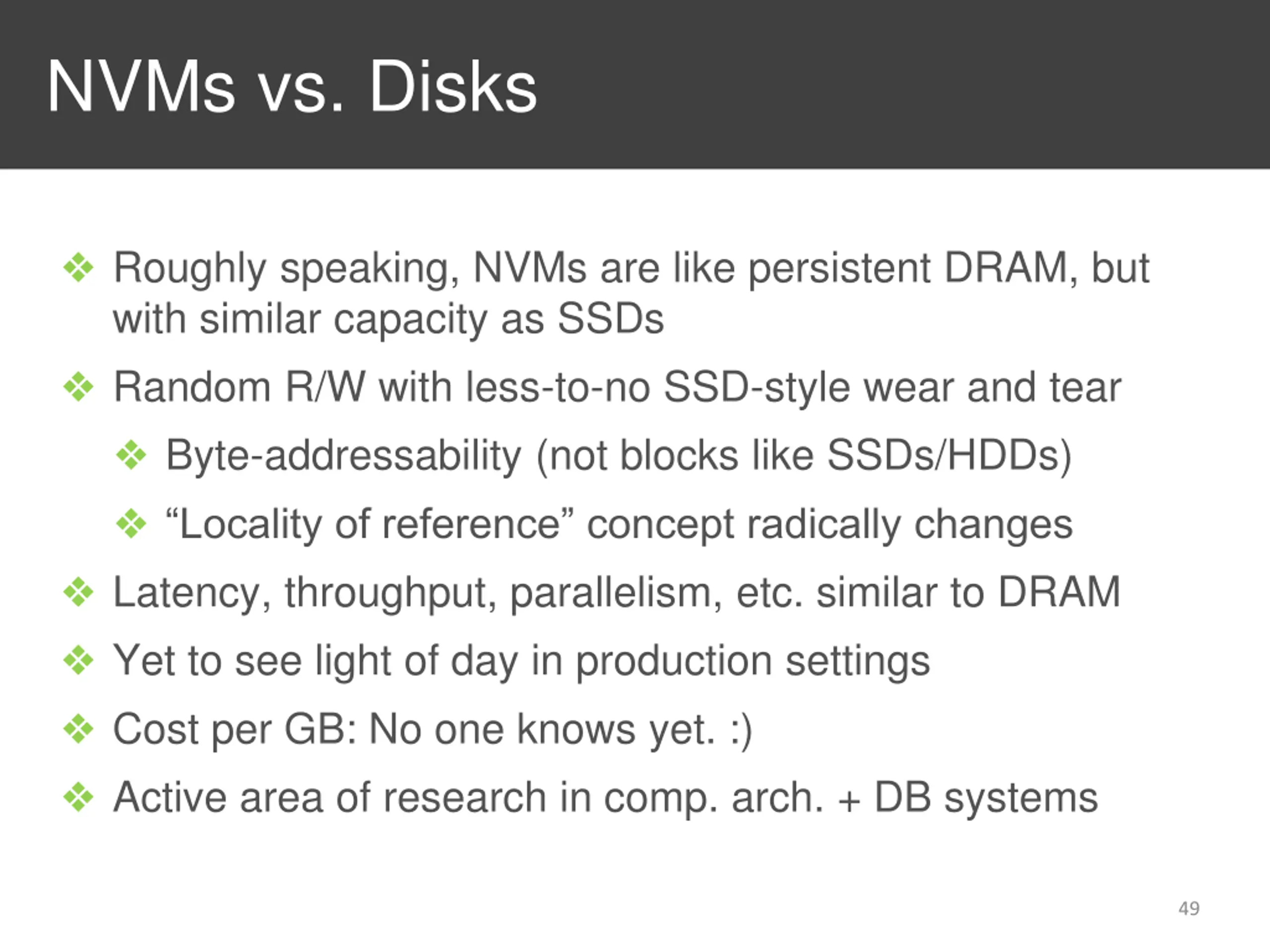 NVMs vs. Disks

❖ Roughly speaking, NVMs are like persistent DRAM, but with similar capacity as SSDs

❖ Random R/W with less-to-no SSD-style wear and tear

❖ Byte-addressability (not blocks like SSDs/HDDs)

❖ “Locality of reference” concept radically changes

❖ Latency, throughput, parallelism, etc. similar to DRAM

❖ Yet to see light of day in production settings

❖ Cost per GB: No one knows yet. :)

❖ Active area of research in comp. arch. + DB systems

49